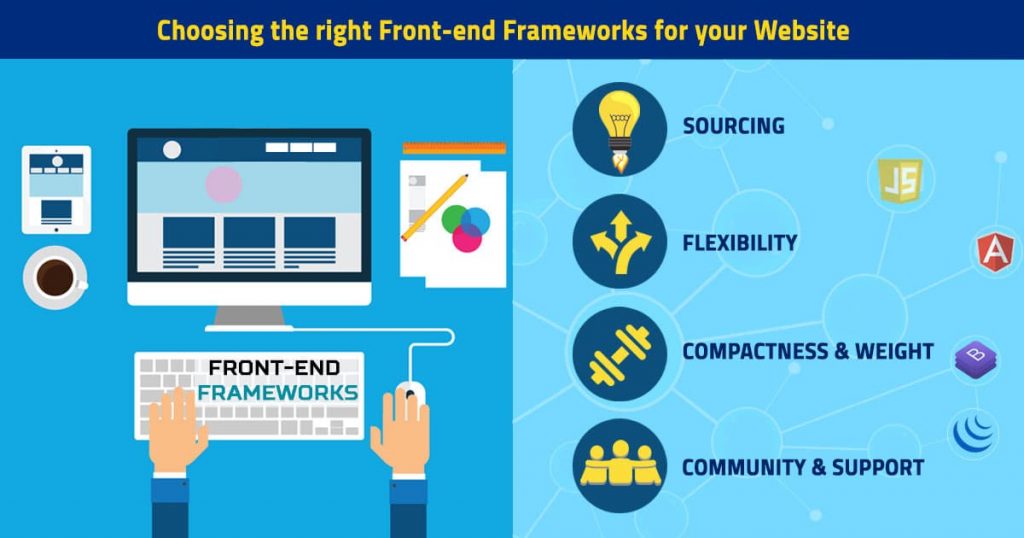 Choosing the right Front-end Frameworks for your Website

FRONT-END FRAMEWORKS

SOURCING

FLEXIBILITY

COMPACTNESS & WEIGHT

COMMUNITY & SUPPORT

JS

A

B